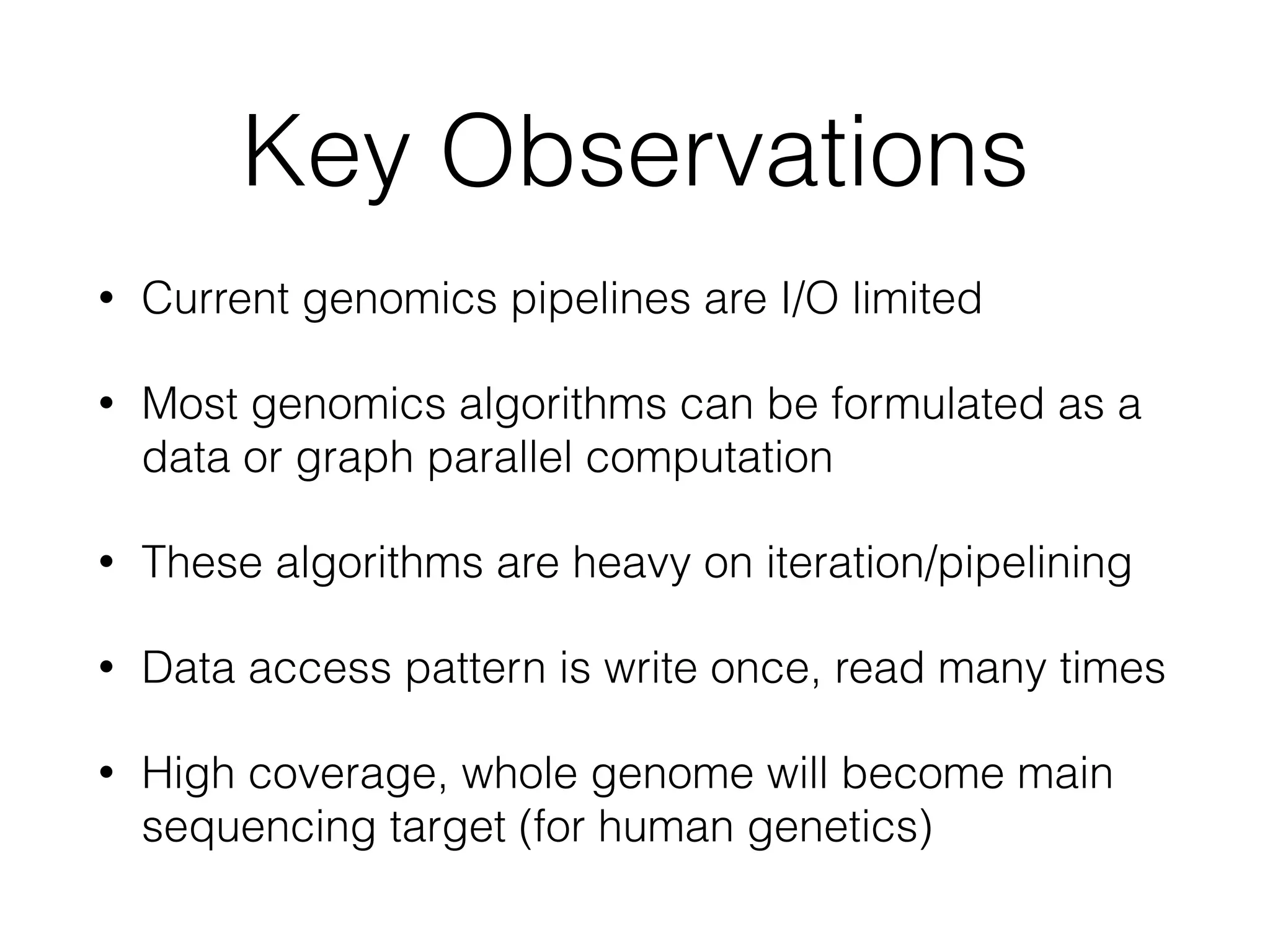 Key Observations

• Current genomics pipelines are I/O limited

• Most genomics algorithms can be formulated as a data or graph parallel computation

• These algorithms are heavy on iteration/pipelining

• Data access pattern is write once, read many times

• High coverage, whole genome will become main sequencing target (for human genetics)